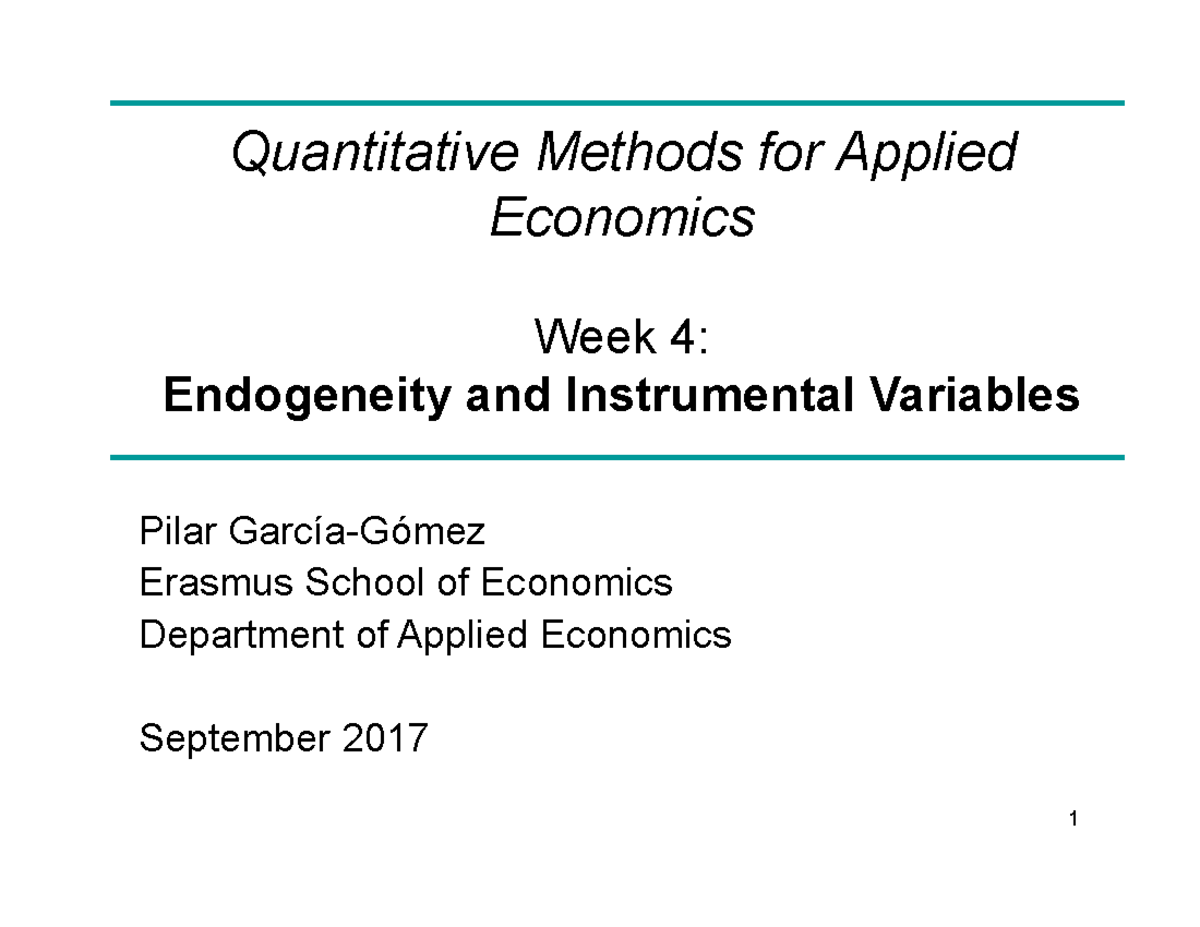 Quantitative Methods for Applied Economics

Week 4:
Endogeneity and Instrumental Variables

Pilar García-Gómez
Erasmus School of Economics
Department of Applied Economics

September 2017

1